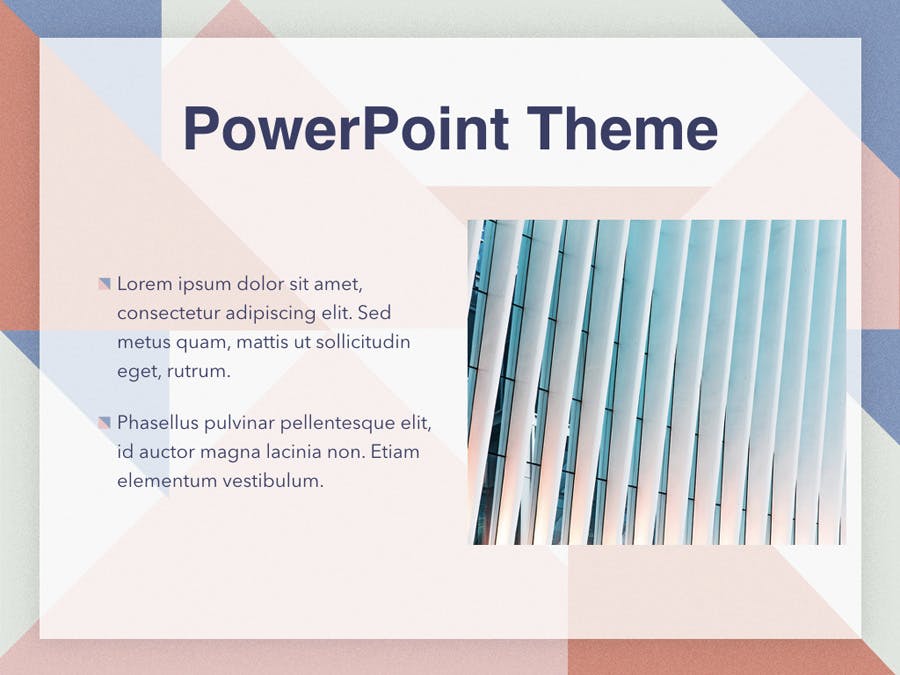 PowerPoint Theme

Lorem ipsum dolor sit amet, consectetur adipiscing elit. Sed metus quam, mattis ut sollicitudin eget, rutrum.

Phasellus pulvinar pellentesque elit, id auctor magna lacinia non. Etiam elementum vestibulum.